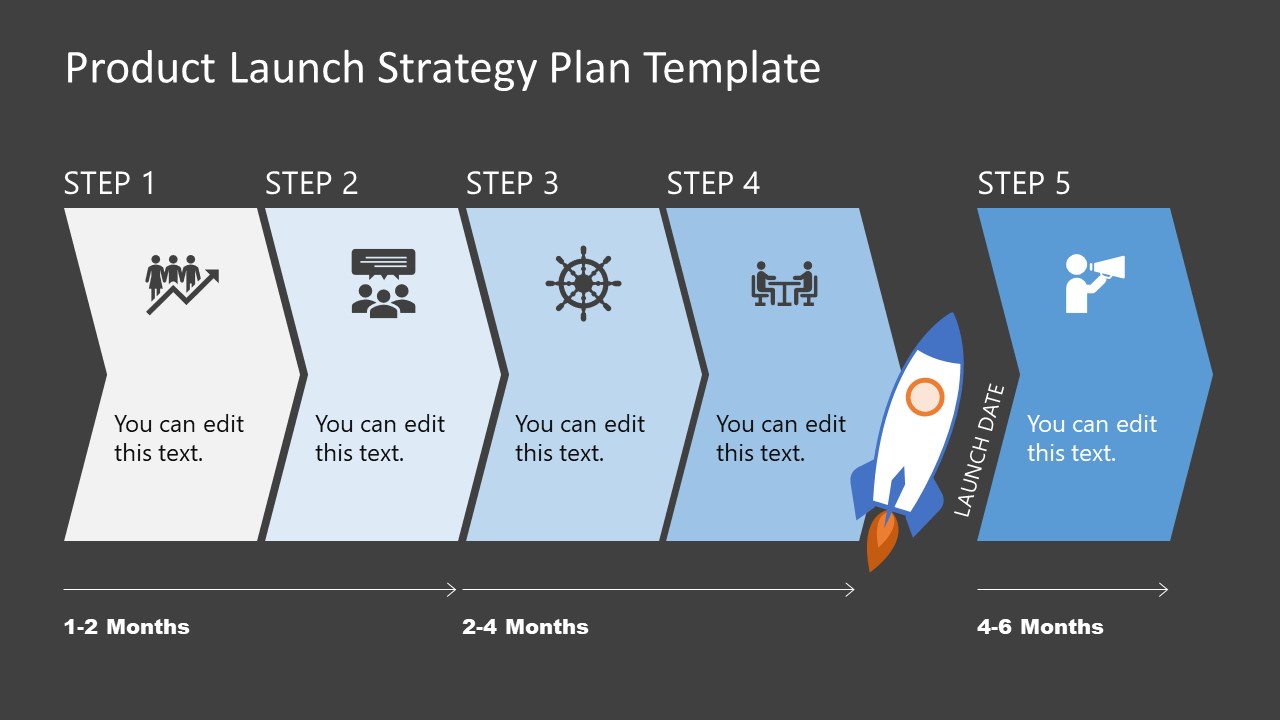 Product Launch Strategy Plan Template

STEP 1

You can edit this text.

STEP 2

You can edit this text.

STEP 3

You can edit this text.

STEP 4

You can edit this text.

LAUNCH DATE

STEP 5

You can edit this text.

1-2 Months

2-4 Months

4-6 Months